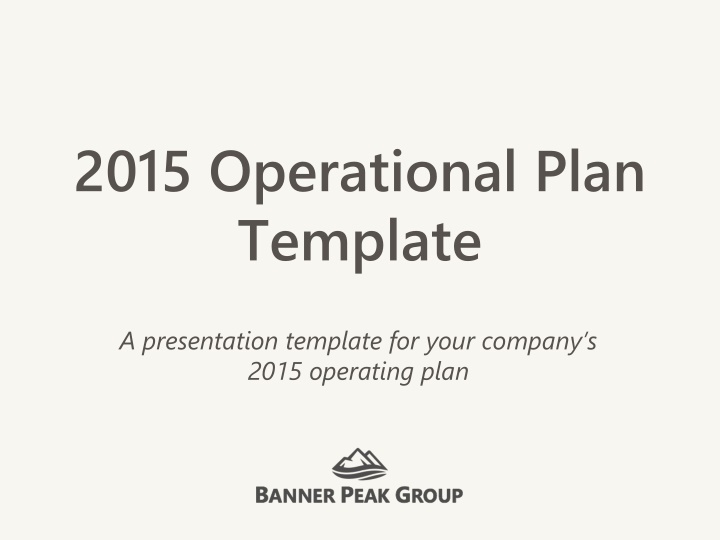 2015 Operational Plan Template

A presentation template for your company's 2015 operating plan

BANNER PEAK GROUP